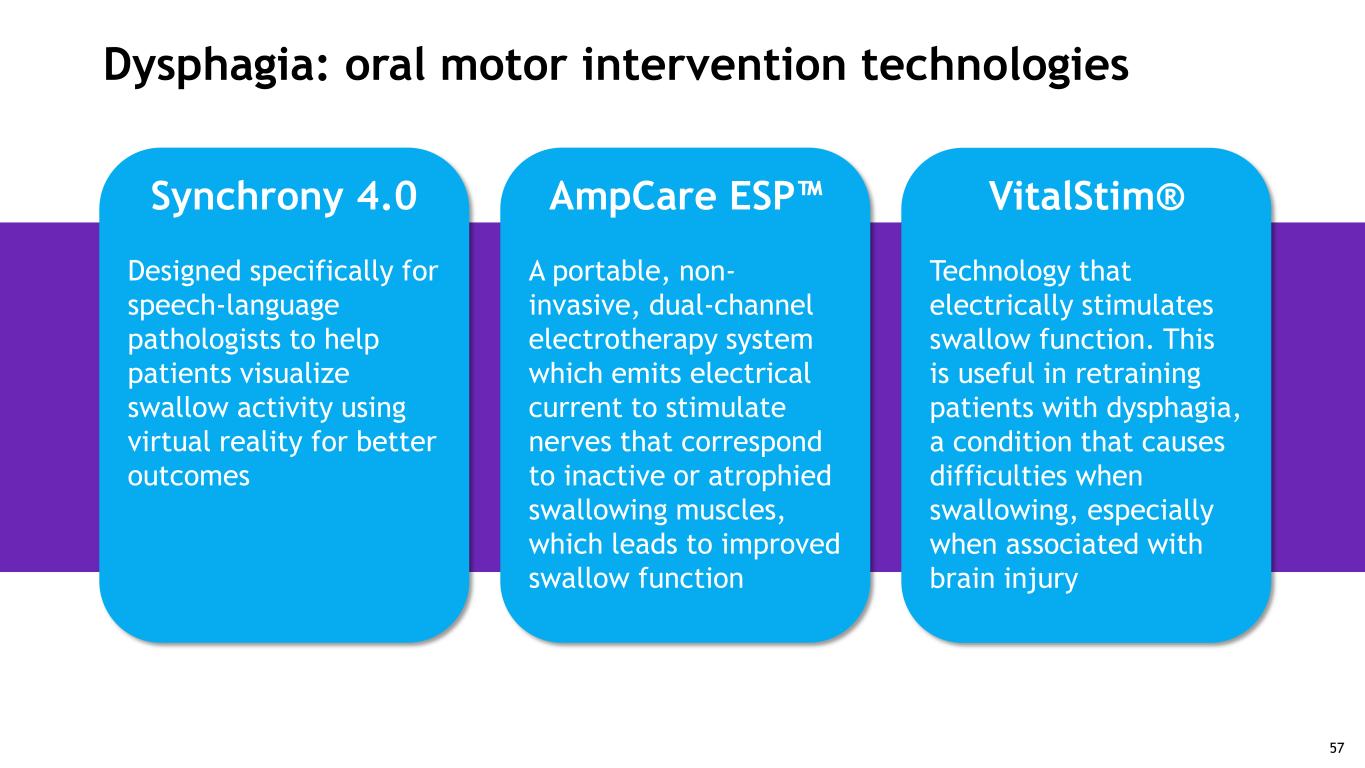 Dysphagia: oral motor intervention technologies

Synchrony 4.0

Designed specifically for speech-language pathologists to help patients visualize swallow activity using virtual reality for better outcomes

AmpCare ESP™

A portable, non-invasive, dual-channel electrotherapy system which emits electrical current to stimulate nerves that correspond to inactive or atrophied swallowing muscles, which leads to improved swallow function

VitalStim®

Technology that electrically stimulates swallow function. This is useful in retraining patients with dysphagia, a condition that causes difficulties when swallowing, especially when associated with brain injury

57